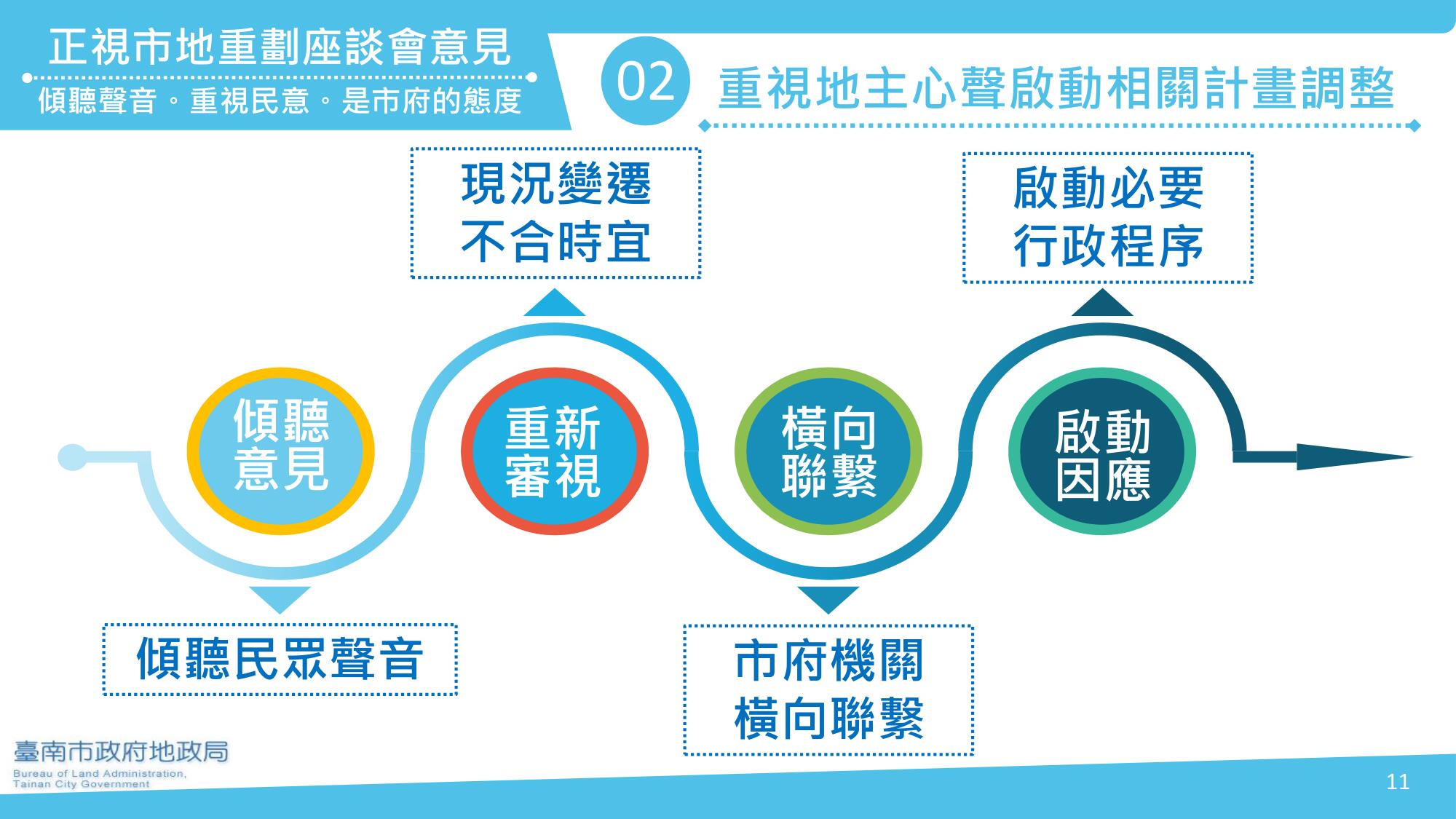 正視市地重劃座談會意見

傾聽聲音。重視民意。是市府的態度

02 重視地主心聲啟動相關計畫調整

現況變遷
不合時宜

啟動必要
行政程序

傾聽
意見

重新
審視

橫向
聯繫

啟動
因應

傾聽民眾聲音

市府機關
橫向聯繫

臺南市政府地政局
Bureau of Land Administration,
Tainan City Government

11